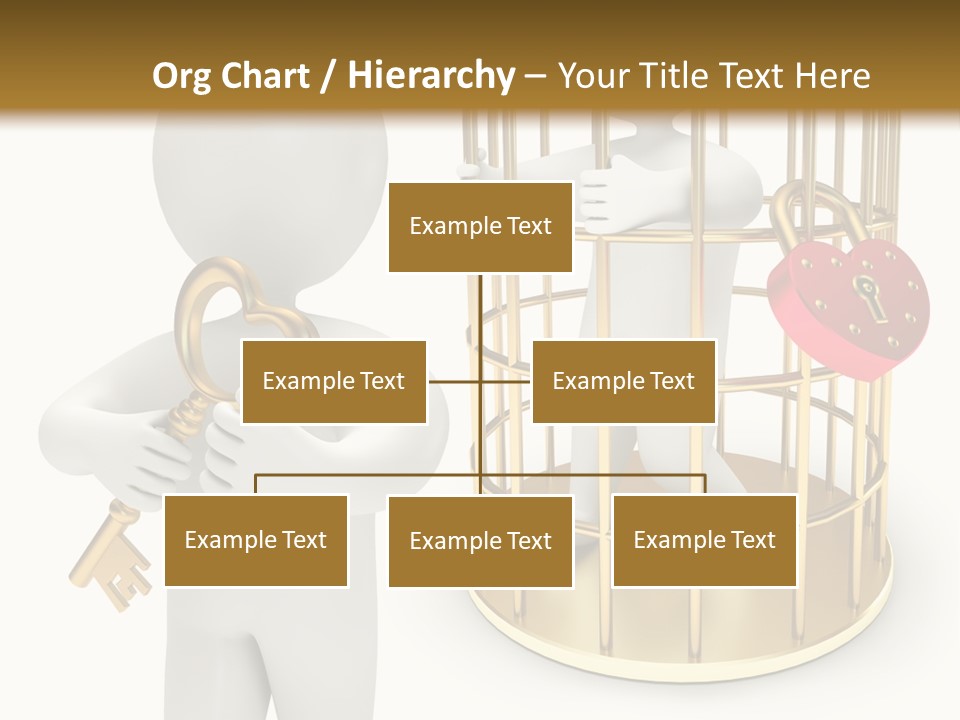 Org Chart / Hierarchy – Your Title Text Here

Example Text

Example Text

Example Text

Example Text

Example Text

Example Text